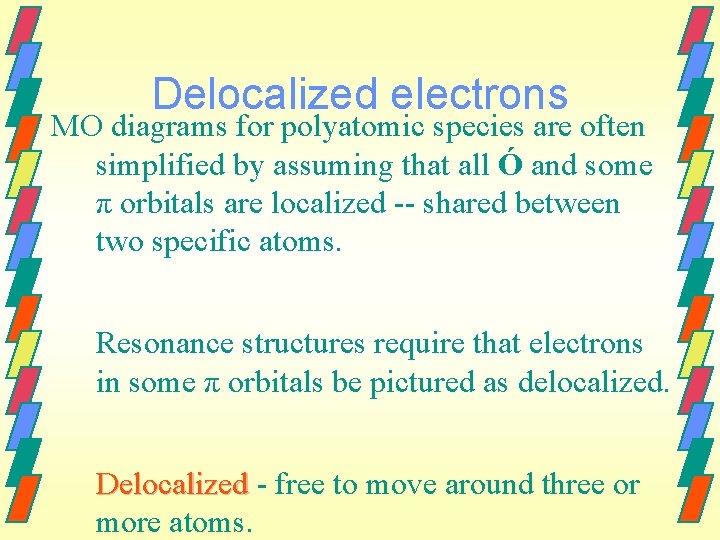 Delocalized electrons

MO diagrams for polyatomic species are often simplified by assuming that all Ó and some π orbitals are localized -- shared between two specific atoms.

Resonance structures require that electrons in some π orbitals be pictured as delocalized.

Delocalized - free to move around three or more atoms.